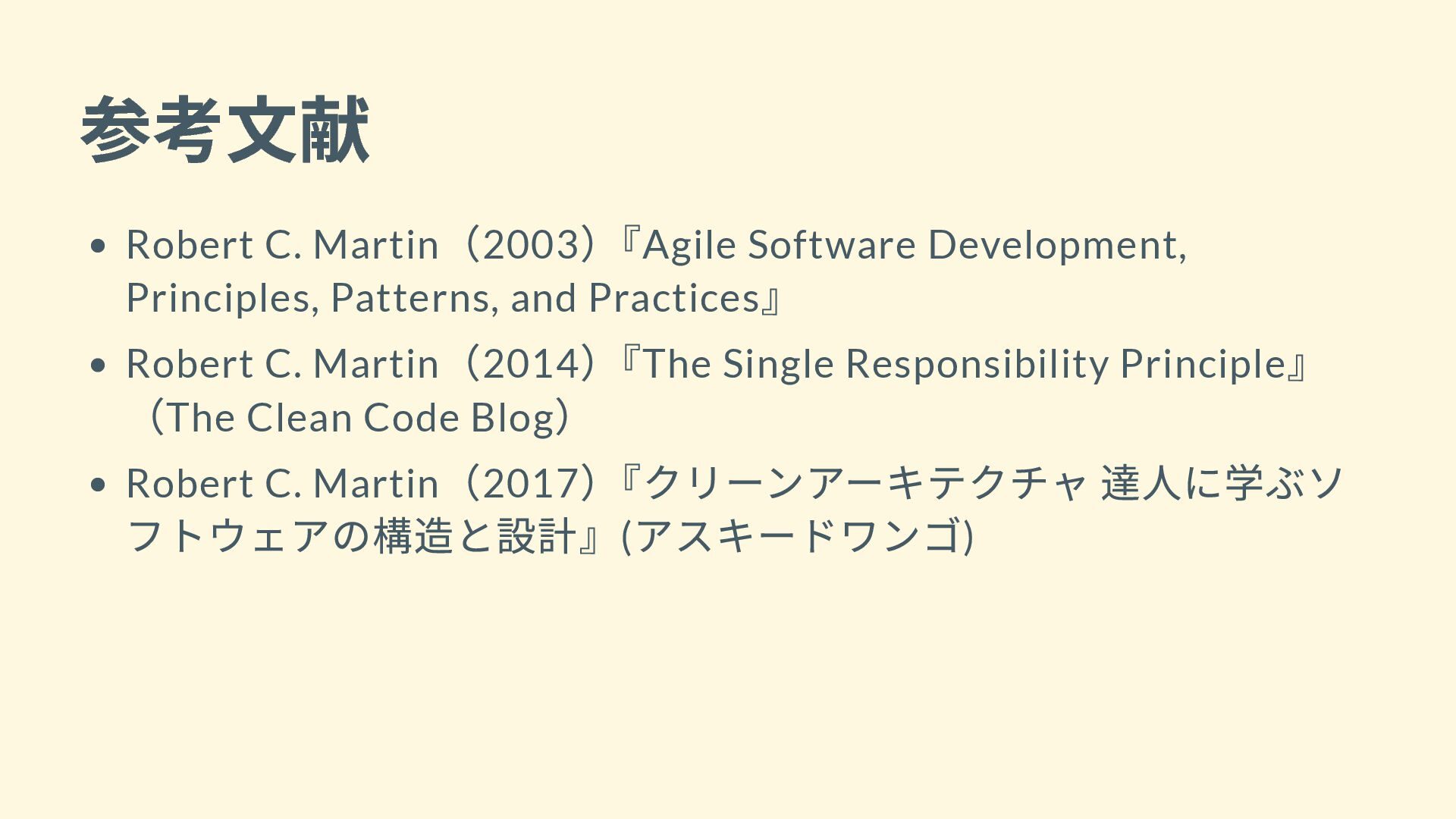 参考文献

- Robert C. Martin（2003）『Agile Software Development, Principles, Patterns, and Practices』
- Robert C. Martin（2014）『The Single Responsibility Principle』（The Clean Code Blog）
- Robert C. Martin（2017）『クリーンアーキテクチャ 達人に学ぶソフトウェアの構造と設計』(アスキードワンゴ)